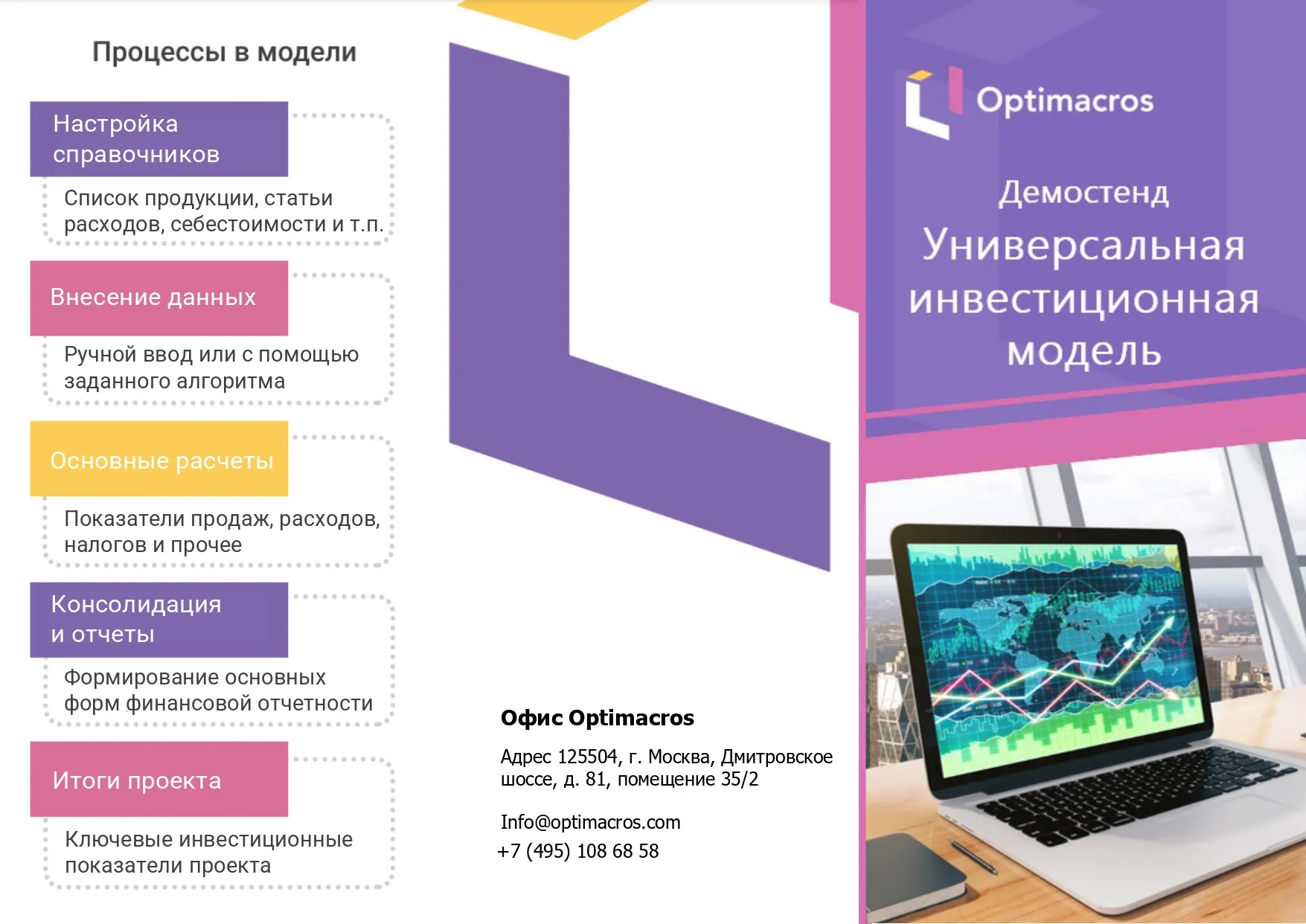 Процессы в модели

Настройка справочников

Список продукции, статьи расходов, себестоимости и т.п.

Внесение данных

Ручной ввод или с помощью заданного алгоритма

Основные расчеты

Показатели продаж, расходов, налогов и прочее

Консолидация и отчеты

Формирование основных форм финансовой отчетности

Итоги проекта

Ключевые инвестиционные показатели проекта

Офис Optimacros

Адрес 125504, г. Москва, Дмитровское шоссе, д. 81, помещение 35/2

Info@optimacros.com
+7 (495) 108 68 58

Optimacros

Демостенд

Универсальная инвестиционная модель